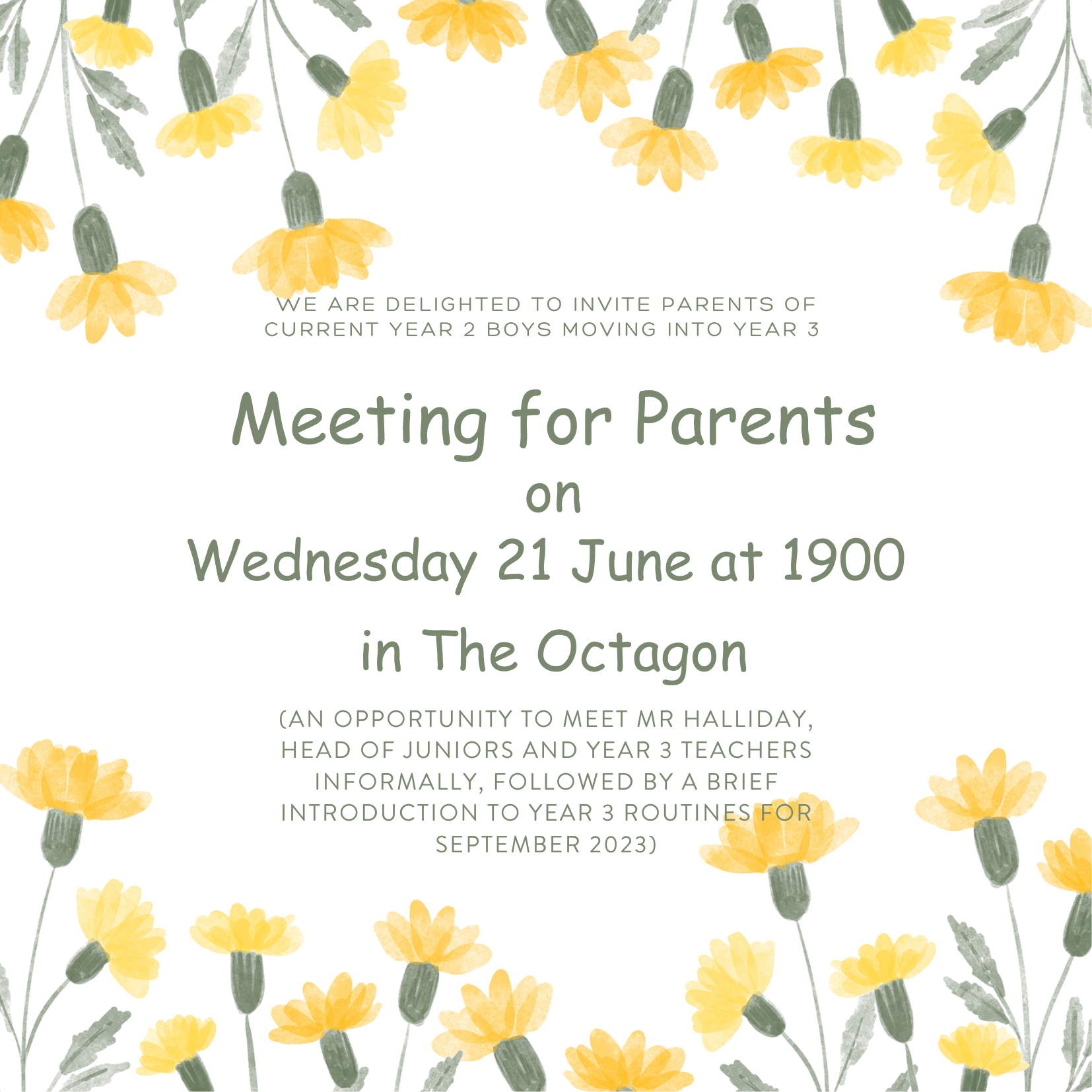 WE ARE DELIGHTED TO INVITE PARENTS OF CURRENT YEAR 2 BOYS MOVING INTO YEAR 3

Meeting for Parents
on
Wednesday 21 June at 1900

in The Octagon

(AN OPPORTUNITY TO MEET MR HALLIDAY, HEAD OF JUNIORS AND YEAR 3 TEACHERS INFORMALLY, FOLLOWED BY A BRIEF INTRODUCTION TO YEAR 3 ROUTINES FOR SEPTEMBER 2023)